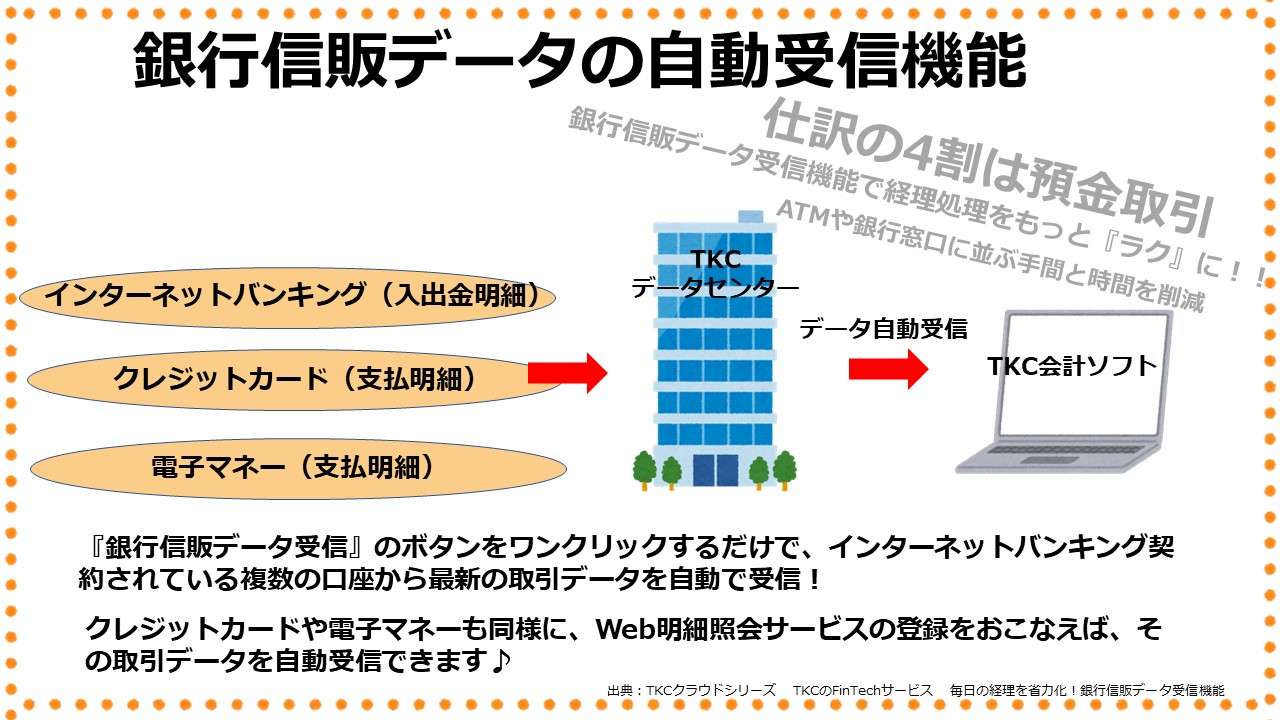 銀行信販データの自動受信機能

仕訳の4割は預金取引
銀行信販データ受信機能で経理処理をもっと『ラク』に！！
ATMや銀行窓口に並ぶ手間と時間を削減

インターネットバンキング（入出金明細）

クレジットカード（支払明細）

電子マネー（支払明細）

TKC
データセンター

データ自動受信

TKC会計ソフト

『銀行信販データ受信』のボタンをワンクリックするだけで、インターネットバンキング契約されている複数の口座から最新の取引データを自動で受信！

クレジットカードや電子マネーも同様に、Web明細照会サービスの登録をおこなえば、その取引データを自動受信できます♪

出典：TKCクラウドシリーズ　TKCのFinTechサービス　毎日の経理を省力化！銀行信販データ受信機能